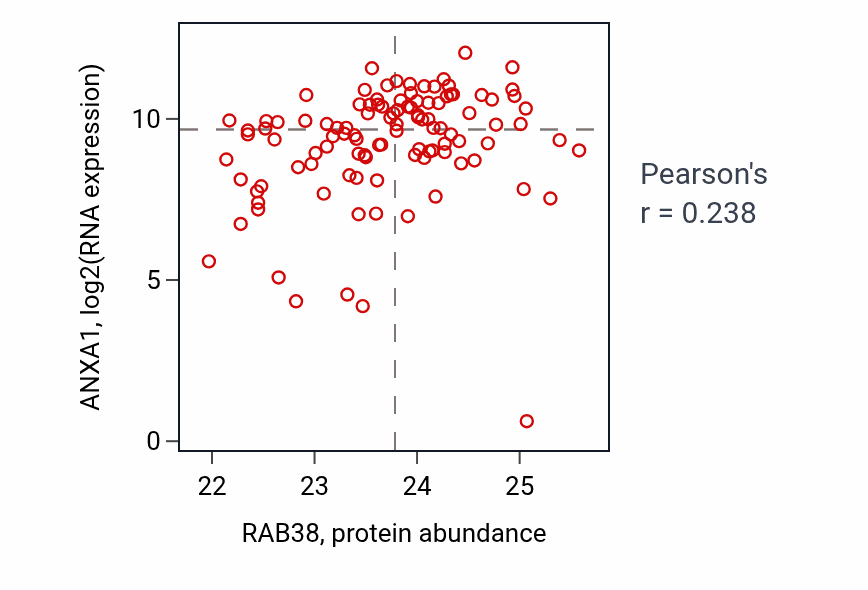 ANXA1, log2(RNA expression)

10
5
0

22
23
24
25

RAB38, protein abundance

Pearson's
r = 0.238